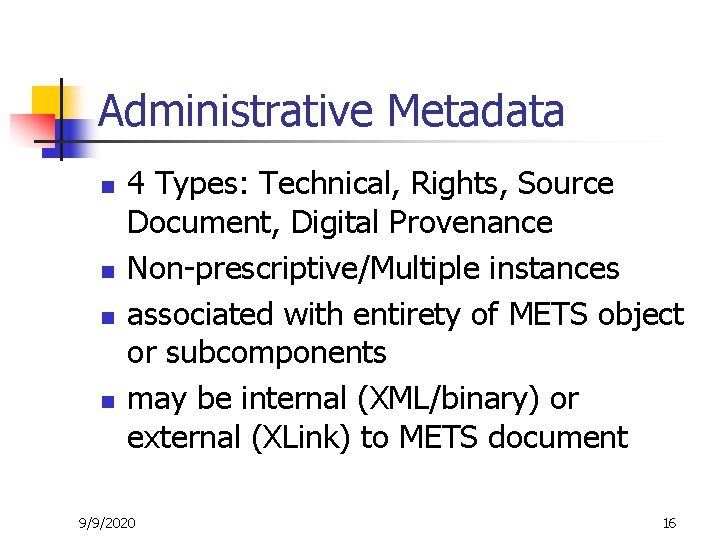 Administrative Metadata

- 4 Types: Technical, Rights, Source Document, Digital Provenance
- Non-prescriptive/Multiple instances
- associated with entirety of METS object or subcomponents
- may be internal (XML/binary) or external (XLink) to METS document

9/9/2020

16